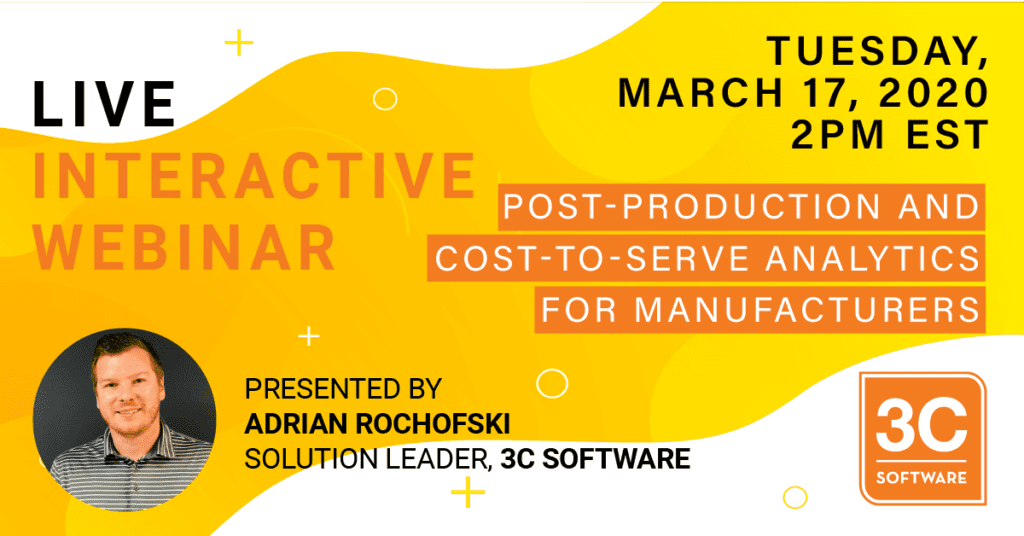 LIVE
INTERACTIVE WEBINAR

TUESDAY, MARCH 17, 2020 2PM EST

POST-PRODUCTION AND COST-TO-SERVE ANALYTICS FOR MANUFACTURERS

PRESENTED BY
ADRIAN ROCHOFSKI
SOLUTION LEADER, 3C SOFTWARE

3C
SOFTWARE